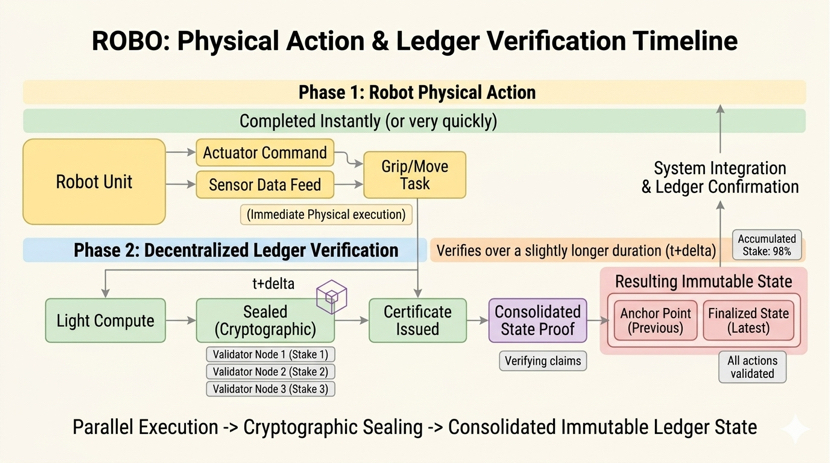 ROBO: Physical Action & Ledger Verification Timeline

Phase 1: Robot Physical Action

Completed Instantly (or very quickly)

Robot Unit

Actuator Command

Sensor Data Feed

Grip/Move Task

(Immediate Physical execution)

System Integration & Ledger Confirmation

Phase 2: Decentralized Ledger Verification

Verifies over a slightly longer duration (t+delta)

Accumulated Stake: 98%

t+delta

Light Compute

Sealed (Cryptographic)

Validator Node 1 (Stake 1)

Validator Node 2 (Stake 2)

Validator Node 3 (Stake 3)

Certificate Issued

Consolidated State Proof

Verifying claims

Resulting Immutable State

Anchor Point (Previous)

Finalized State (Latest)

All actions validated

Parallel Execution -> Cryptographic Sealing -> Consolidated Immutable Ledger State